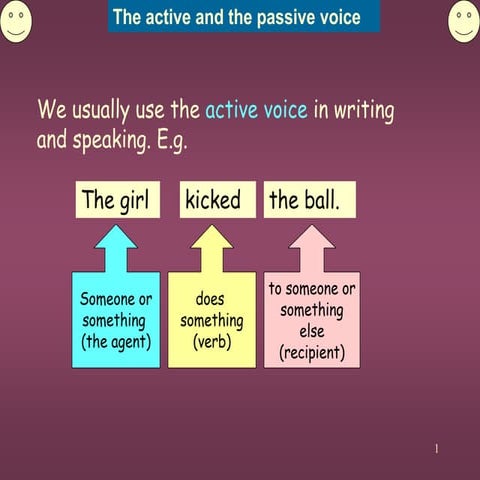 The active and the passive voice

We usually use the active voice in writing and speaking. E.g.

The girl

kicked

the ball.

Someone or something (the agent)

does something (verb)

to someone or something else (recipient)

1